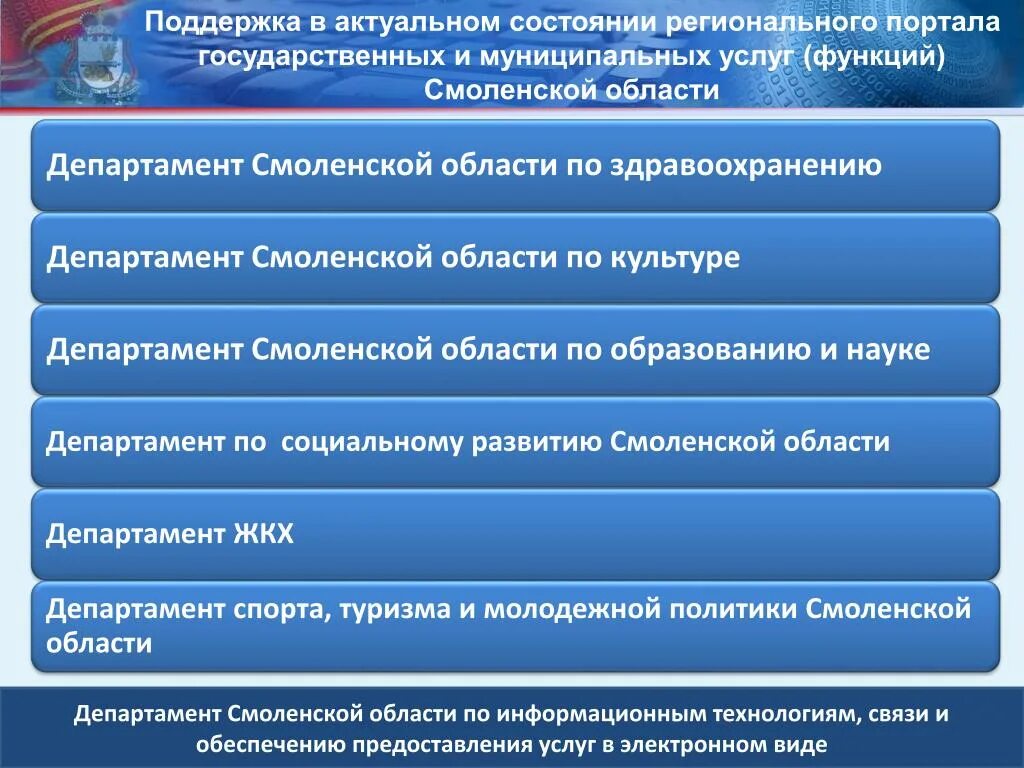 Поддержка в актуальном состоянии регионального портала государственных и муниципальных услуг (функций) Смоленской области

Департамент Смоленской области по здравоохранению

Департамент Смоленской области по культуре

Департамент Смоленской области по образованию и науке

Департамент по социальному развитию Смоленской области

Департамент ЖКХ

Департамент спорта, туризма и молодежной политики Смоленской области

Департамент Смоленской области по информационным технологиям, связи и обеспечению предоставления услуг в электронном виде